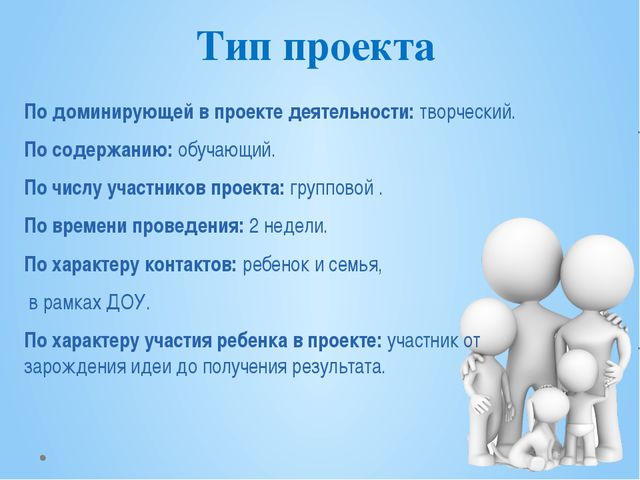 Тип проекта

По доминирующей в проекте деятельности: творческий.

По содержанию: обучающий.

По числу участников проекта: групповой .

По времени проведения: 2 недели.

По характеру контактов: ребенок и семья,

в рамках ДОУ.

По характеру участия ребенка в проекте: участник от зарождения идеи до получения результата.